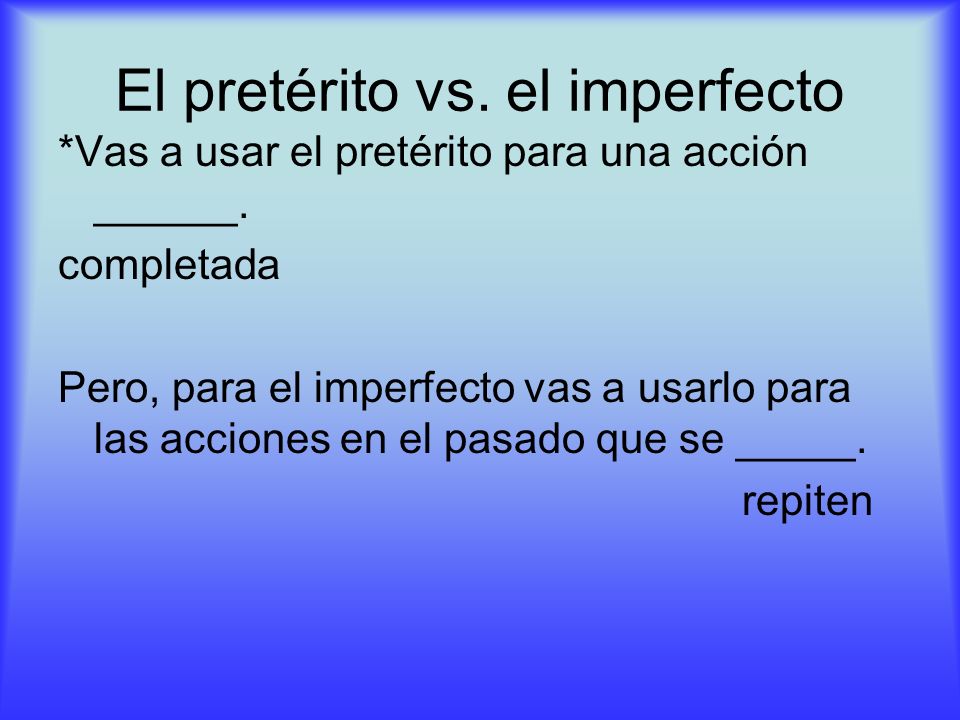 El pretérito vs. el imperfecto

*Vas a usar el pretérito para una acción ______.

completada

Pero, para el imperfecto vas a usarlo para las acciones en el pasado que se _____.

repiten